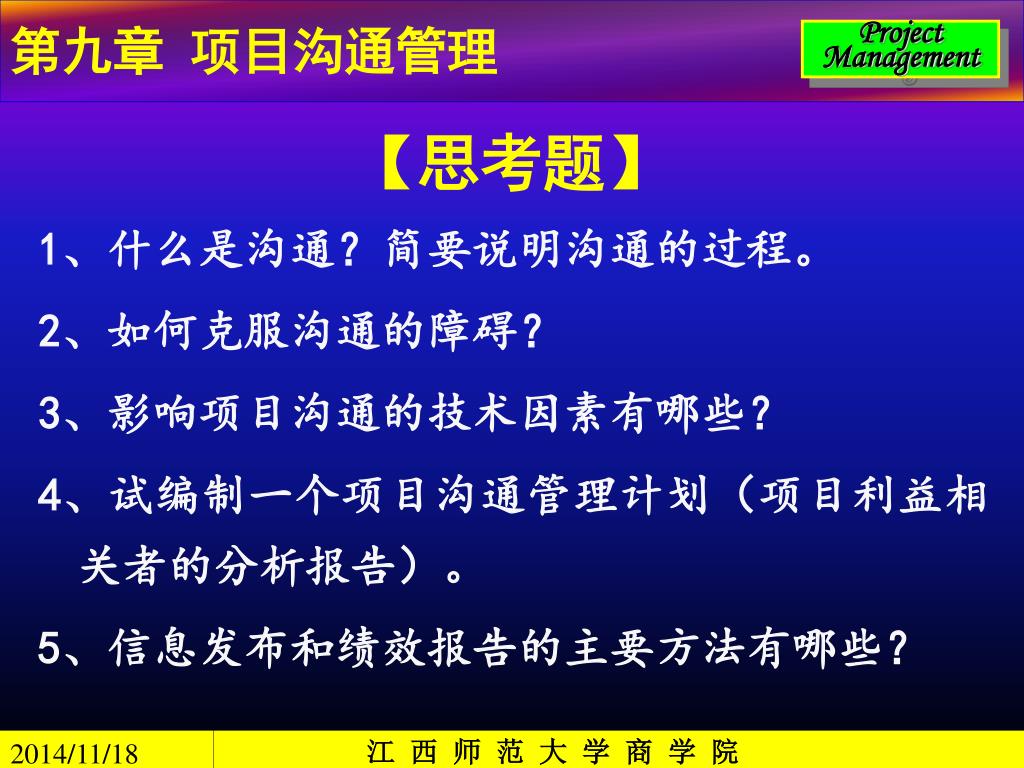 第九章 项目沟通管理

Project Management

【思考题】

1、什么是沟通？简要说明沟通的过程。

2、如何克服沟通的障碍？

3、影响项目沟通的技术因素有哪些？

4、试编制一个项目沟通管理计划（项目利益相关者的分析报告）。

5、信息发布和绩效报告的主要方法有哪些？

2014/11/18

江 西 师 范 大 学 商 学 院